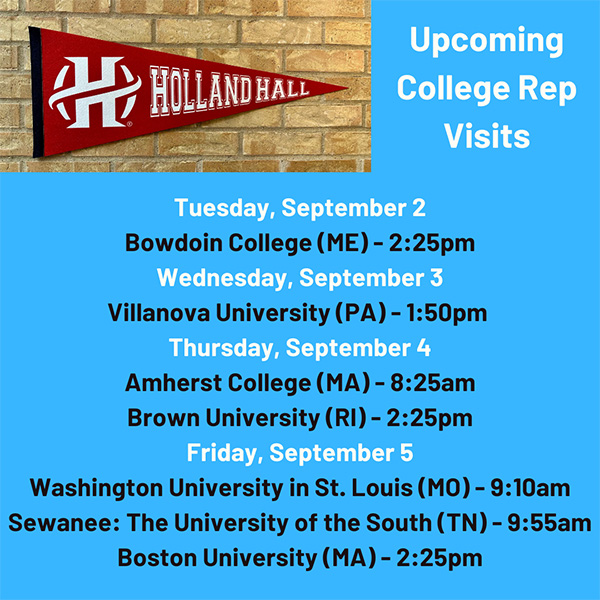 H HOLLAND HALL

Upcoming College Rep Visits

Tuesday, September 2
Bowdoin College (ME) - 2:25pm
Wednesday, September 3
Villanova University (PA) - 1:50pm
Thursday, September 4
Amherst College (MA) - 8:25am
Brown University (RI) - 2:25pm
Friday, September 5
Washington University in St. Louis (MO) - 9:10am
Sewanee: The University of the South (TN) - 9:55am
Boston University (MA) - 2:25pm